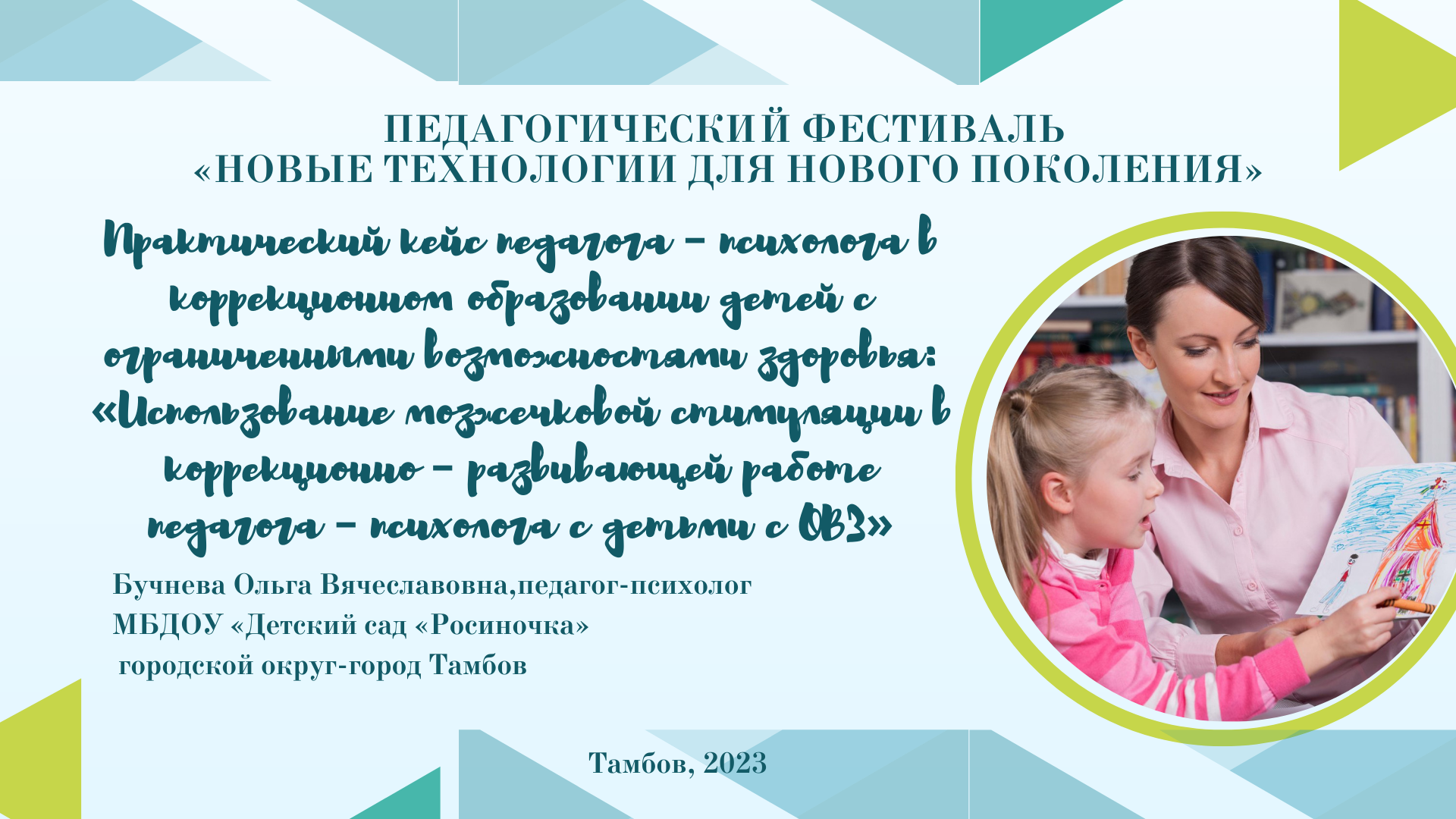 ПЕДАГОГИЧЕСКИЙ ФЕСТИВАЛЬ
«НОВЫЕ ТЕХНОЛОГИИ ДЛЯ НОВОГО ПОКОЛЕНИЯ»

Практический кейс педагога – психолога в коррекционном образовании детей с ограниченными возможностями здоровья: «Использование мозжечковой стимуляции в коррекционно – развивающей работе педагога – психолога с детьми с ОВЗ»

Бучнева Ольга Вячеславовна,педагог-психолог
МБДОУ «Детский сад «Росиночка»
городской округ-город Тамбов

Тамбов, 2023